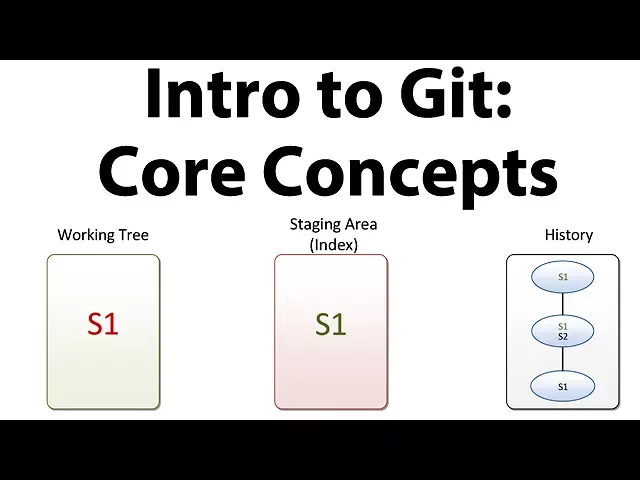 Intro to Git: Core Concepts

Working Tree

S1

Staging Area (Index)

S1

History

S1

S1
S2

S1